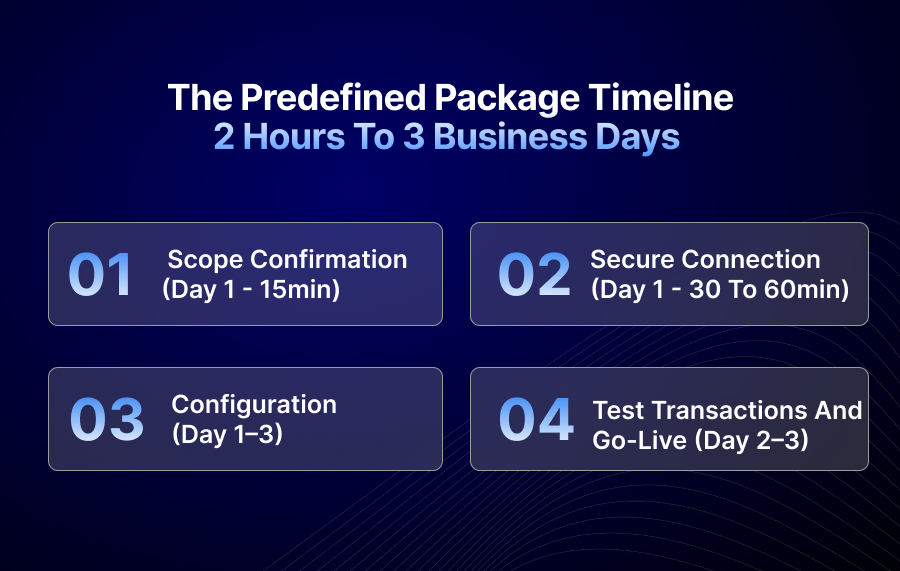 The Predefined Package Timeline
2 Hours To 3 Business Days

01 Scope Confirmation (Day 1 - 15min)

02 Secure Connection (Day 1 - 30 To 60min)

03 Configuration (Day 1–3)

04 Test Transactions And Go-Live (Day 2–3)